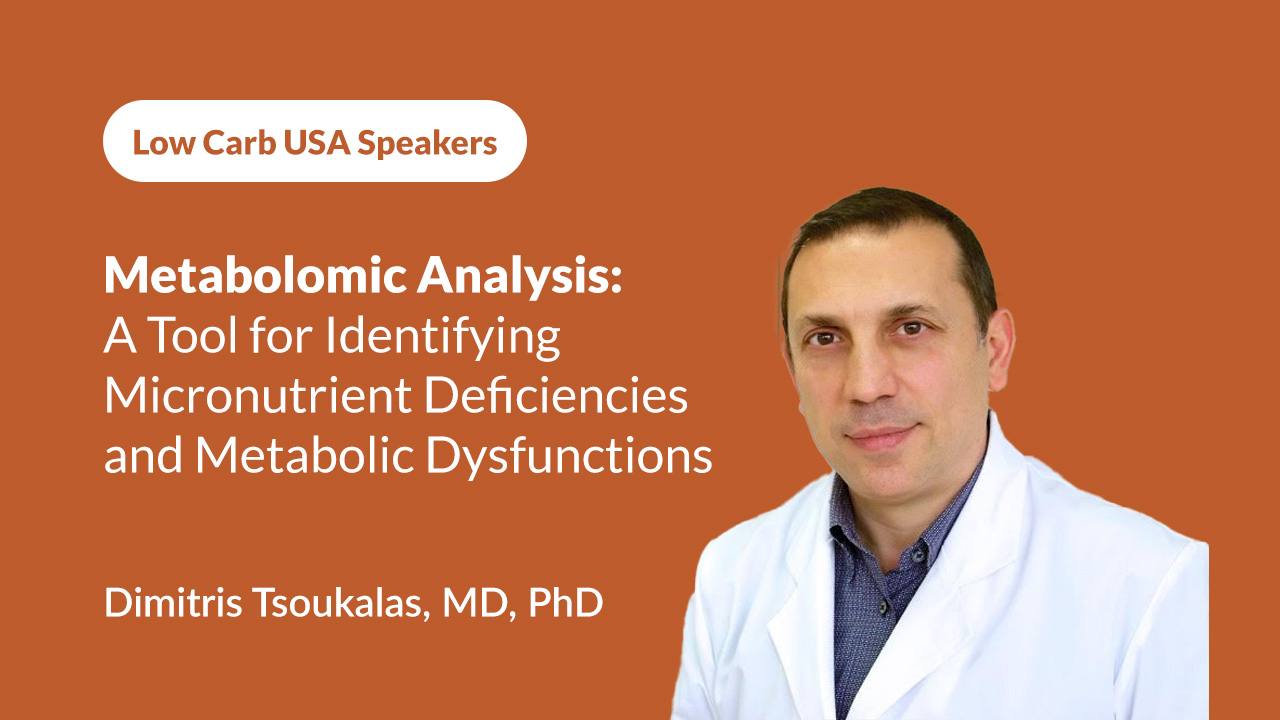 Low Carb USA Speakers

Metabolomic Analysis:
A Tool for Identifying Micronutrient Deficiencies and Metabolic Dysfunctions

Dimitris Tsoukalas, MD, PhD